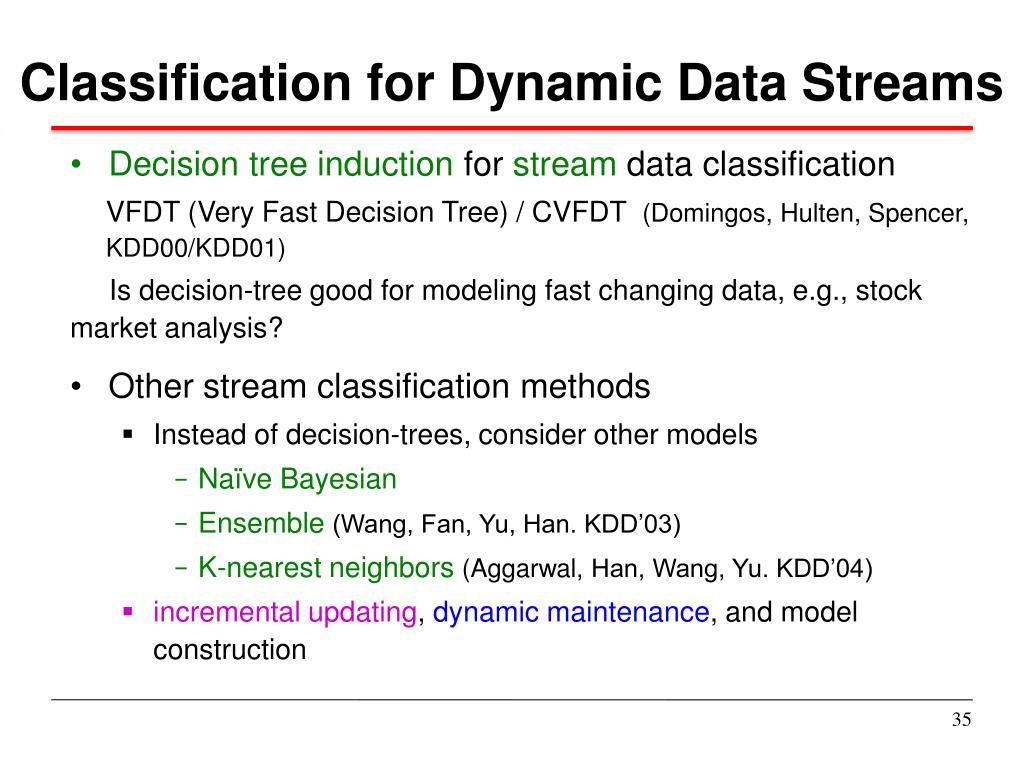 Classification for Dynamic Data Streams

• Decision tree induction for stream data classification

VFDT (Very Fast Decision Tree) / CVFDT (Domingos, Hulten, Spencer, KDD00/KDD01)

Is decision-tree good for modeling fast changing data, e.g., stock market analysis?

• Other stream classification methods

▪ Instead of decision-trees, consider other models

– Naïve Bayesian

– Ensemble (Wang, Fan, Yu, Han. KDD'03)

– K-nearest neighbors (Aggarwal, Han, Wang, Yu. KDD'04)

▪ incremental updating, dynamic maintenance, and model construction

35